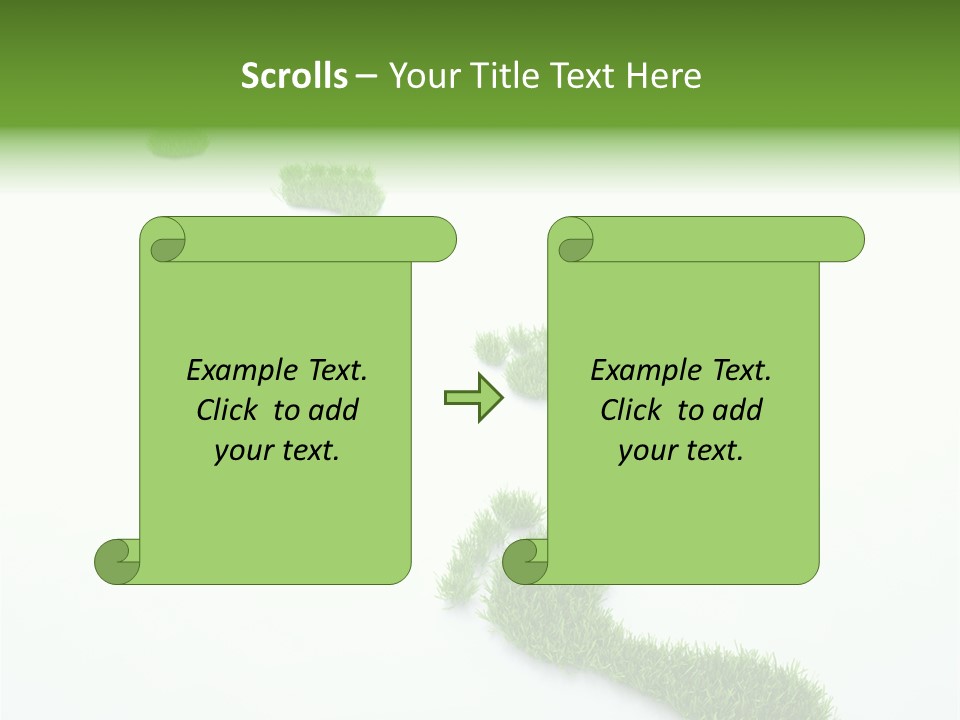 Scrolls – Your Title Text Here

Example Text. Click to add your text.

Example Text. Click to add your text.